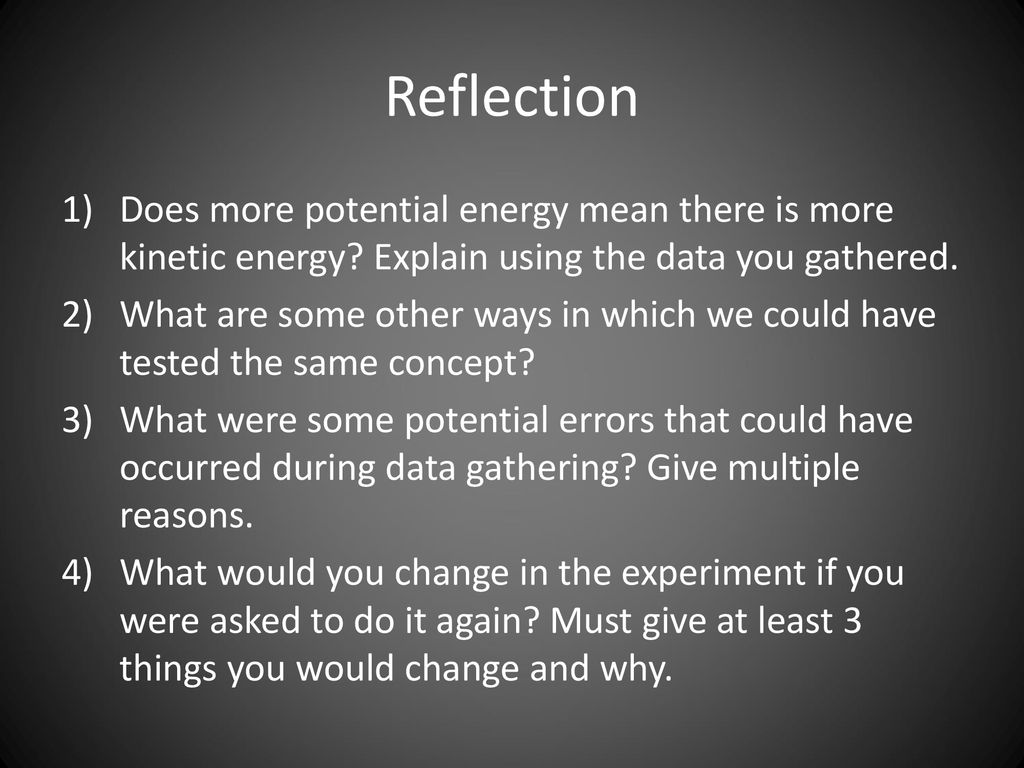 Reflection

1) Does more potential energy mean there is more kinetic energy? Explain using the data you gathered.
2) What are some other ways in which we could have tested the same concept?
3) What were some potential errors that could have occurred during data gathering? Give multiple reasons.
4) What would you change in the experiment if you were asked to do it again? Must give at least 3 things you would change and why.